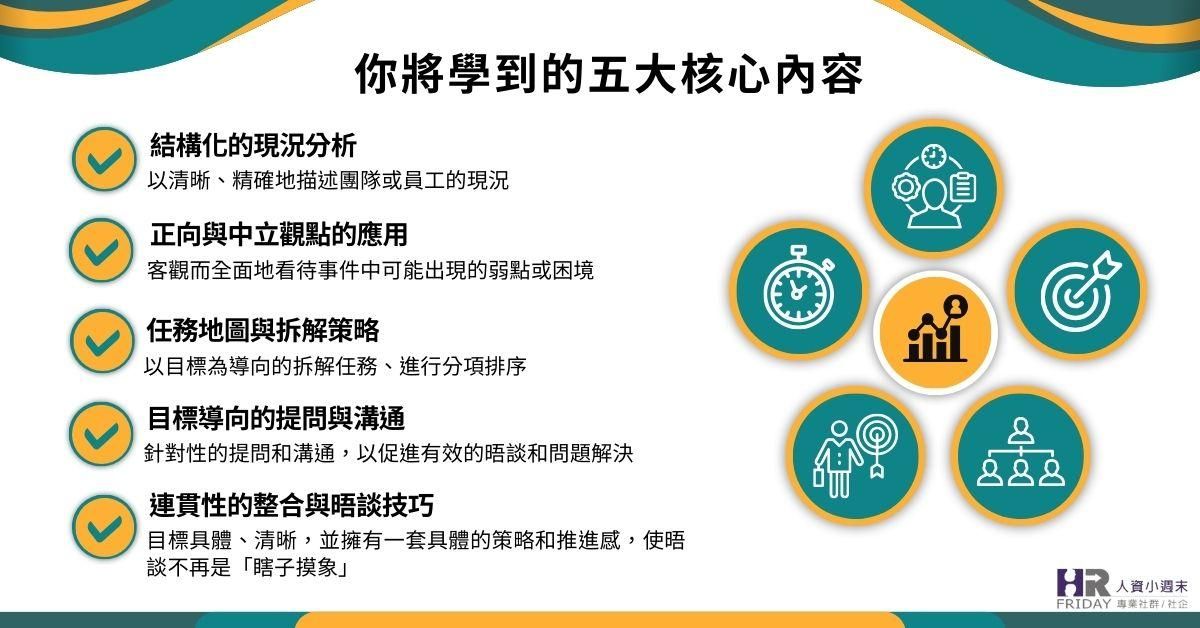 你將學到的五大核心內容

結構化的現況分析
以清晰、精確地描述團隊或員工的現況

正向與中立觀點的應用
客觀而全面地看待事件中可能出現的弱點或困境

任務地圖與拆解策略
以目標為導向的拆解任務、進行分項排序

目標導向的提問與溝通
針對性的提問和溝通，以促進有效的晤談和問題解決

連貫性的整合與晤談技巧
目標具體、清晰，並擁有一套具體的策略和推進感，使晤談不再是「瞎子摸象」

HR FRIDAY 人資小週末 專業社群 / 社企